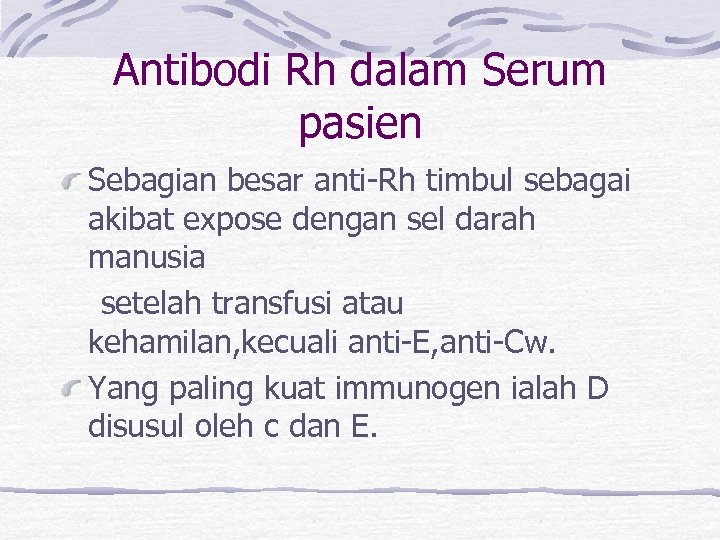 Antibodi Rh dalam Serum pasien

Sebagian besar anti-Rh timbul sebagai akibat expose dengan sel darah manusia
setelah transfusi atau kehamilan,kecuali anti-E,anti-Cw.

Yang paling kuat immunogen ialah D disusul oleh c dan E.